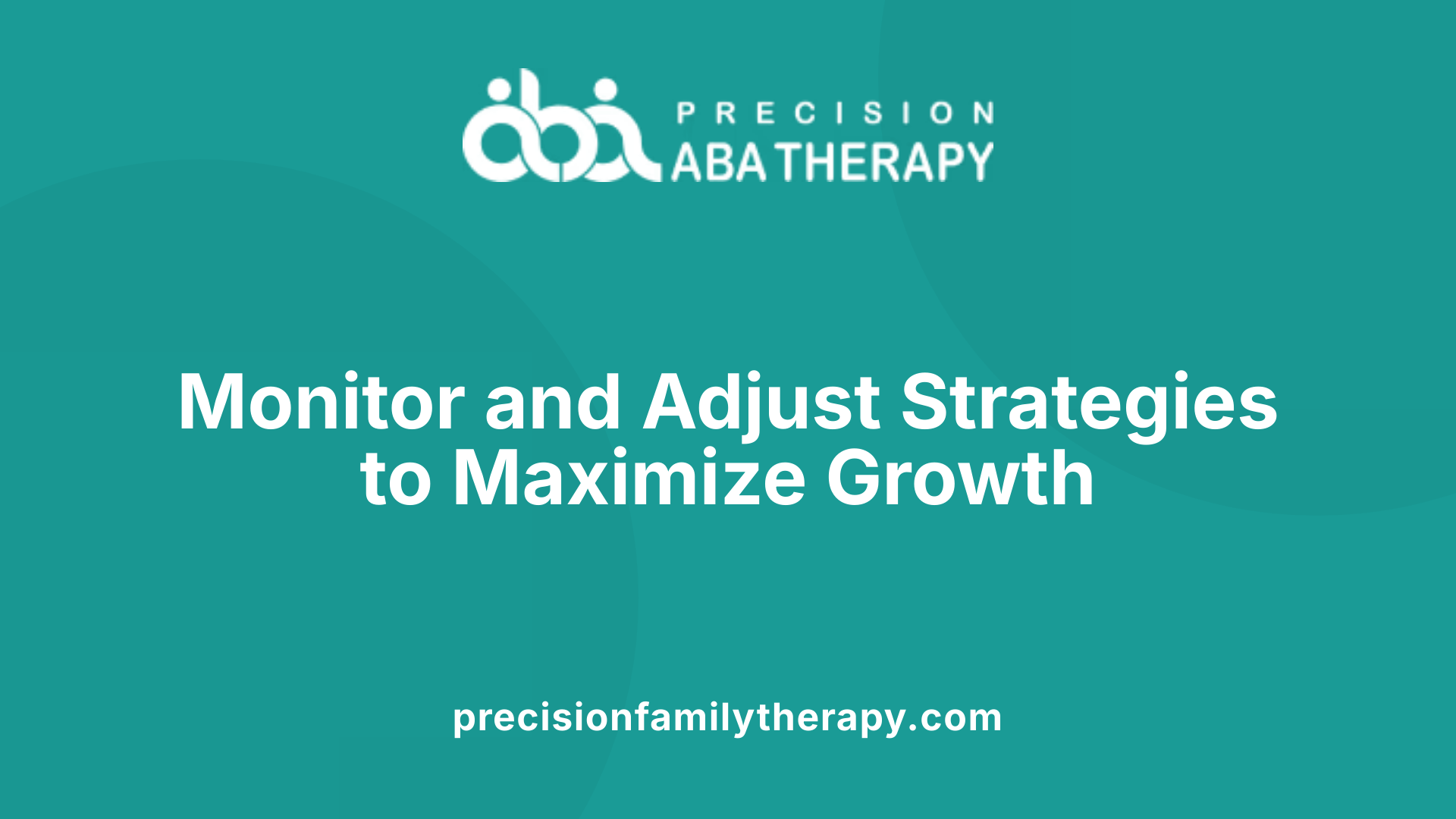 aba PRECISION ABA THERAPY

Monitor and Adjust Strategies to Maximize Growth

precisionfamilytherapy.com